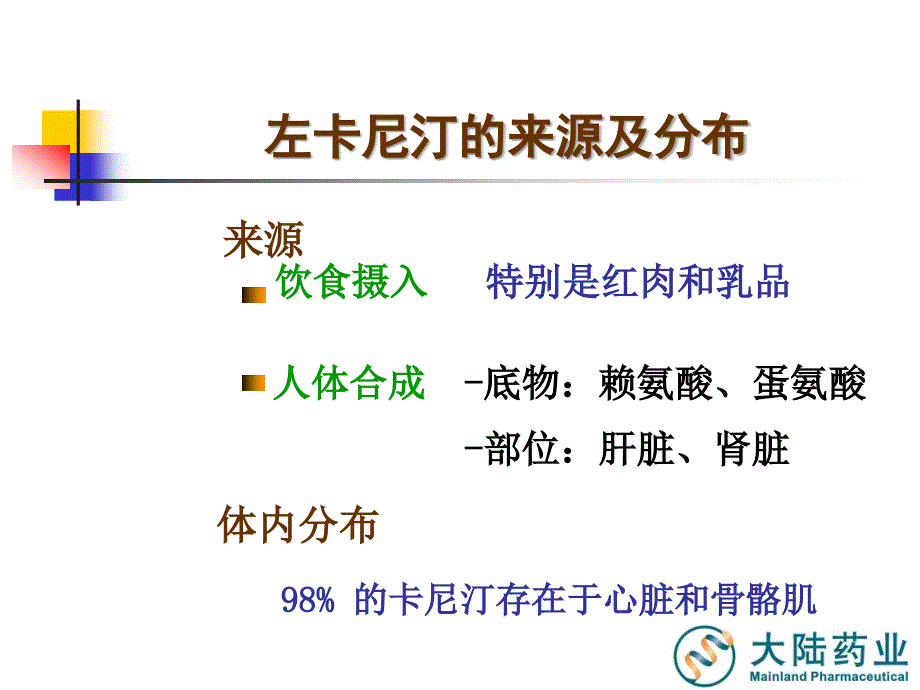 左卡尼汀的来源及分布

来源

饮食摄入　特别是红肉和乳品

人体合成　-底物：赖氨酸、蛋氨酸
-部位：肝脏、肾脏

体内分布

98% 的卡尼汀存在于心脏和骨骼肌

大陆药业
Mainland Pharmaceutical